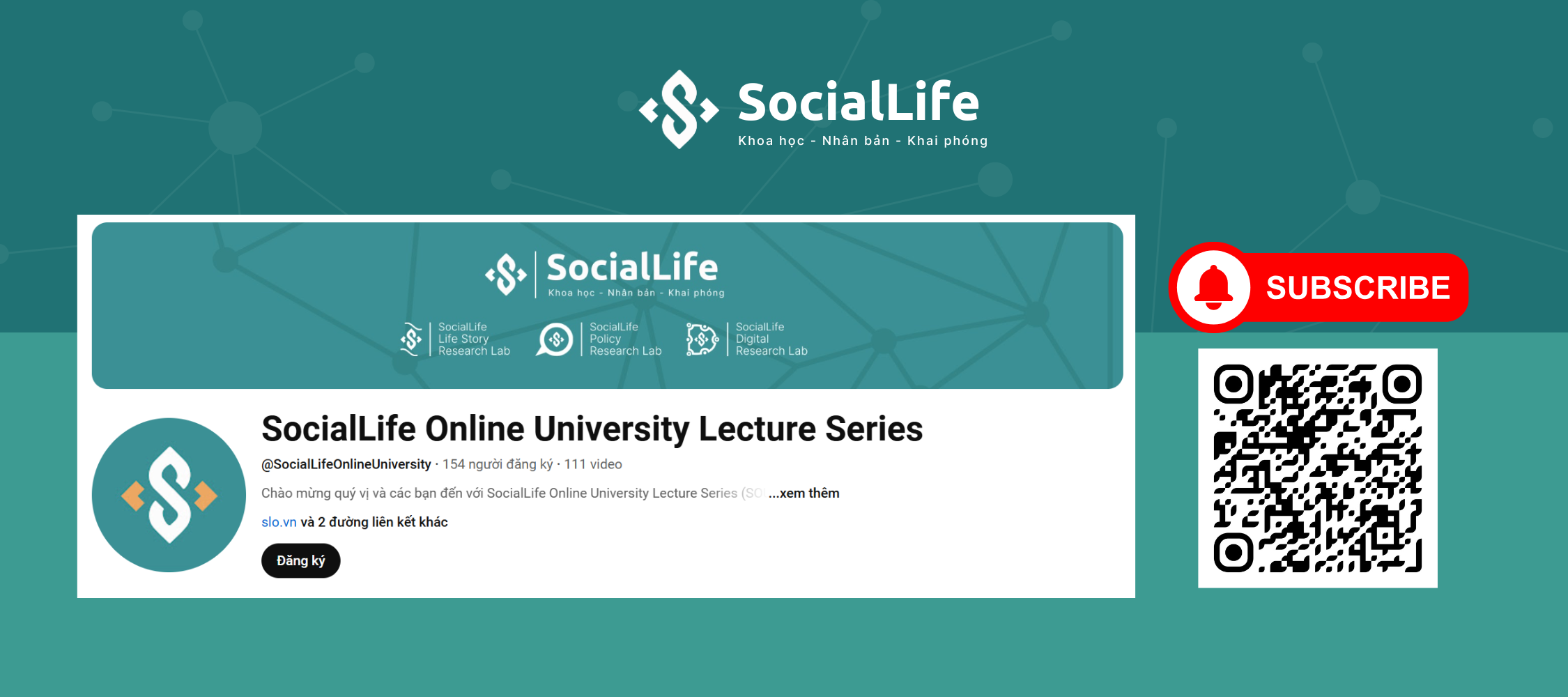 SocialLife
Khoa học - Nhân bản - Khai phóng

SocialLife
Khoa học - Nhân bản - Khai phóng

SocialLife Life Story Research Lab

SocialLife Policy Research Lab

SocialLife Digital Research Lab

SocialLife Online University Lecture Series

@SocialLifeOnlineUniversity · 154 người đăng ký · 111 video

Chào mừng quý vị và các bạn đến với SocialLife Online University Lecture Series (SO ...xem thêm

slo.vn và 2 đường liên kết khác

Đăng ký

SUBSCRIBE